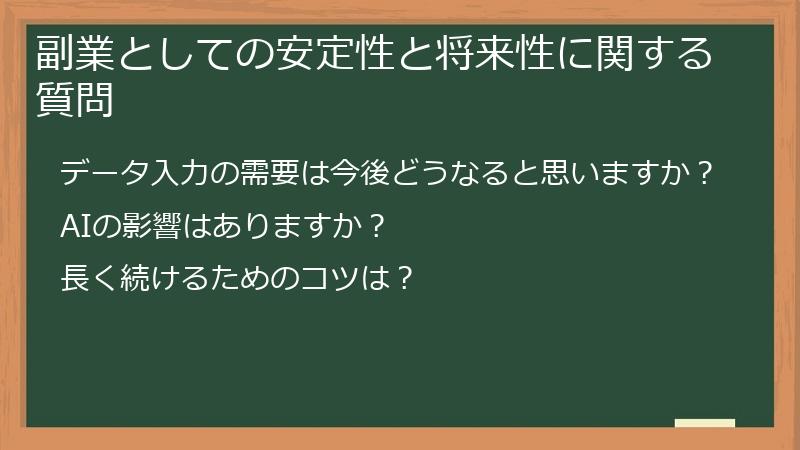 副業としての安定性と将来性に関する質問

データ入力の需要は今後どうなると思いますか？

AIの影響はありますか？

長く続けるためのコツは？